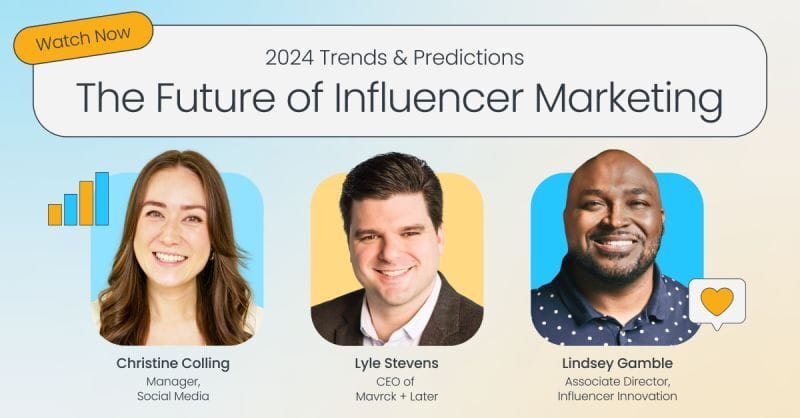 Watch Now

2024 Trends & Predictions

The Future of Influencer Marketing

Christine Colling
Manager, Social Media

Lyle Stevens
CEO of Mavrck + Later

Lindsey Gamble
Associate Director, Influencer Innovation